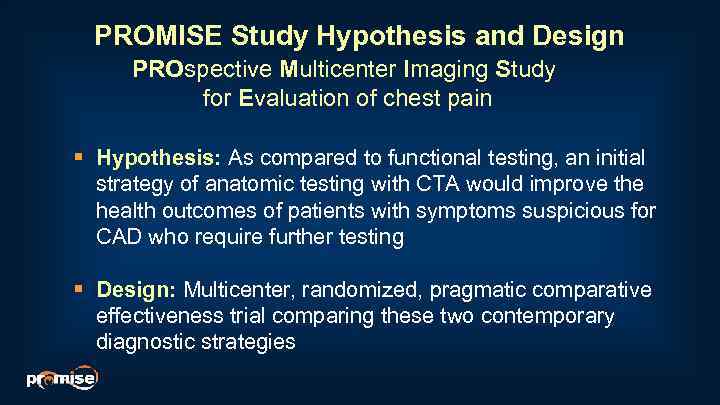 PROMISE Study Hypothesis and Design
PROspective Multicenter Imaging Study for Evaluation of chest pain

▪ Hypothesis: As compared to functional testing, an initial strategy of anatomic testing with CTA would improve the health outcomes of patients with symptoms suspicious for CAD who require further testing

▪ Design: Multicenter, randomized, pragmatic comparative effectiveness trial comparing these two contemporary diagnostic strategies

promise